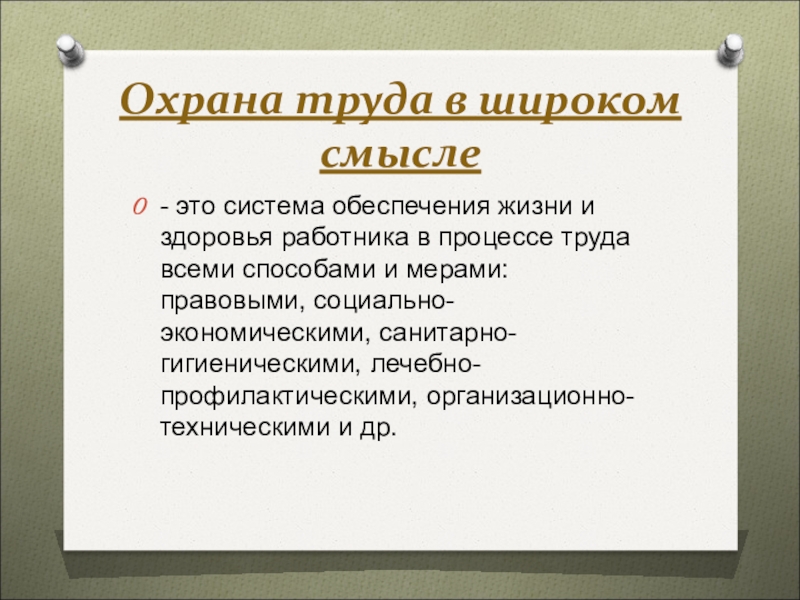 Охрана труда в широком смысле

- это система обеспечения жизни и здоровья работника в процессе труда всеми способами и мерами: правовыми, социально-экономическими, санитарно-гигиеническими, лечебно-профилактическими, организационно-техническими и др.